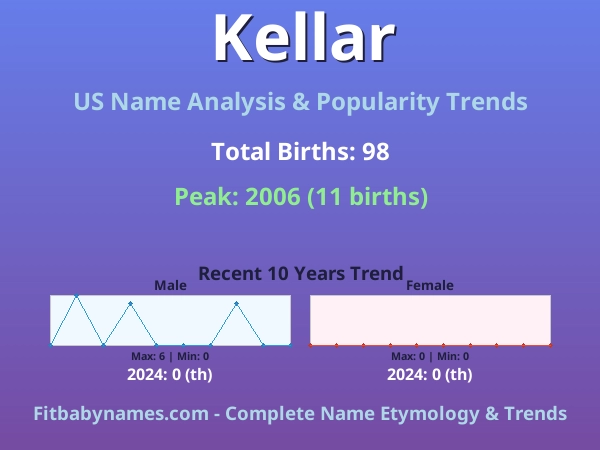 Kellar

US Name Analysis & Popularity Trends

Total Births: 98

Peak: 2006 (11 births)

Recent 10 Years Trend

Male

Max: 6 | Min: 0

2024: 0 (th)

Female

Max: 0 | Min: 0

2024: 0 (th)

Fitbabynames.com - Complete Name Etymology & Trends